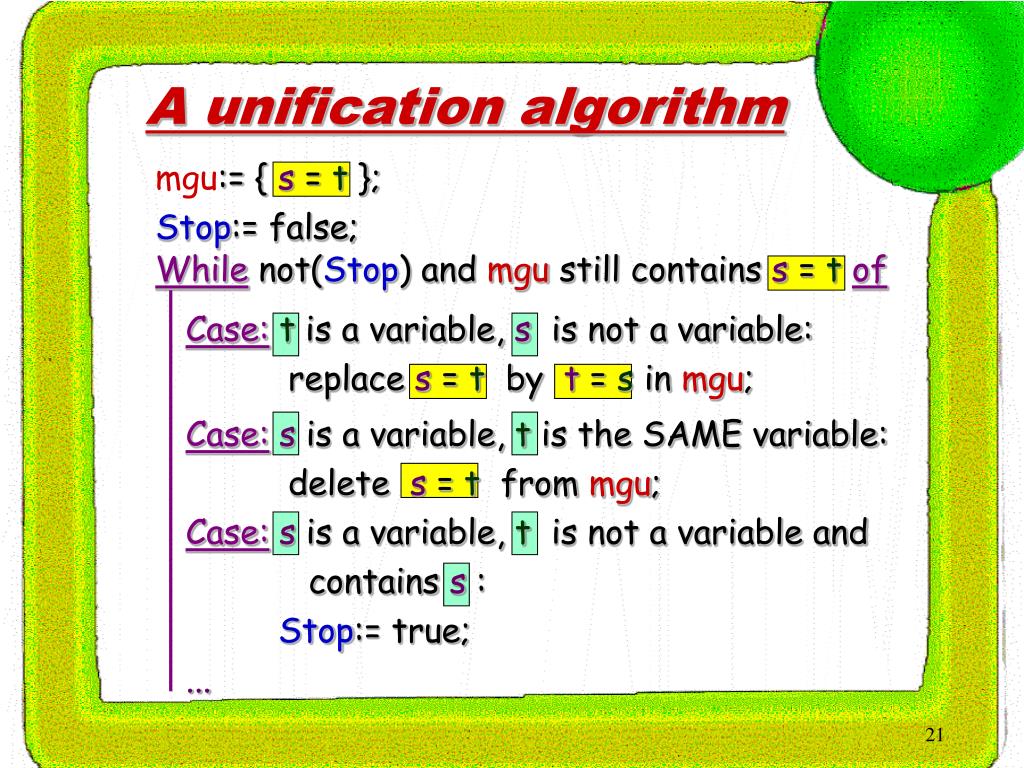 A unification algorithm

mgu:= { s = t };

Stop:= false;

While not(Stop) and mgu still contains s = t of

Case: t is a variable, s is not a variable:
replace s = t by t = s in mgu;

Case: s is a variable, t is the SAME variable:
delete s = t from mgu;

Case: s is a variable, t is not a variable and contains s :
Stop:= true;

...

21